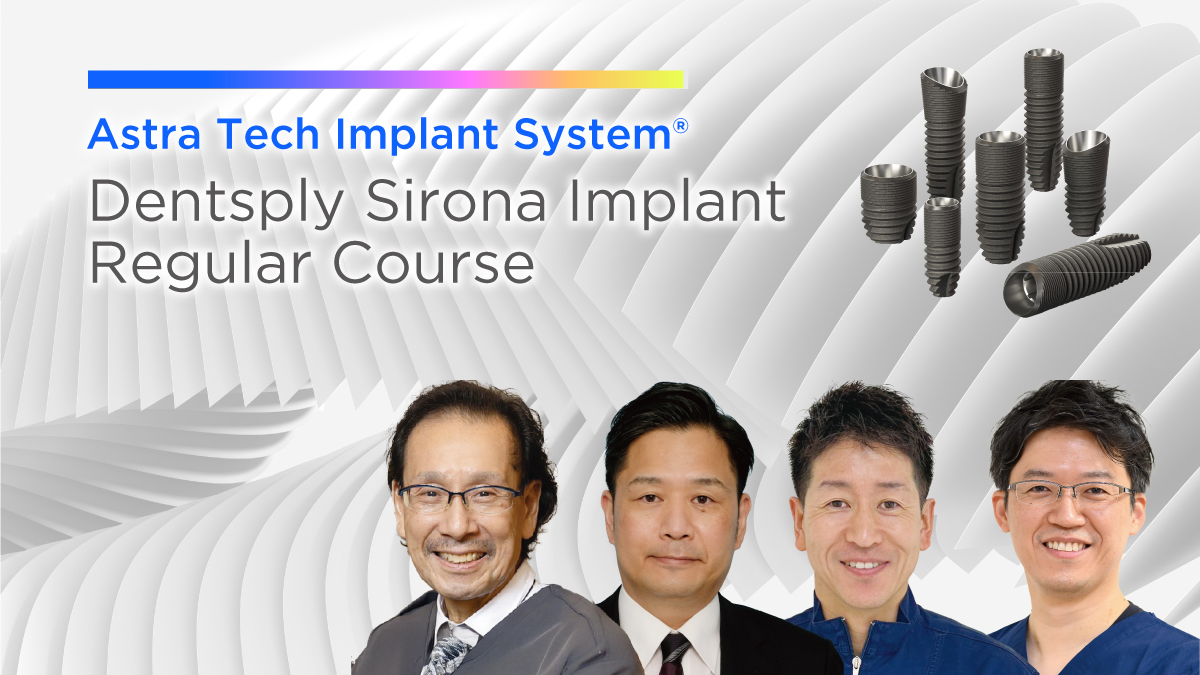 Astra Tech Implant System®
Dentsply Sirona Implant Regular Course